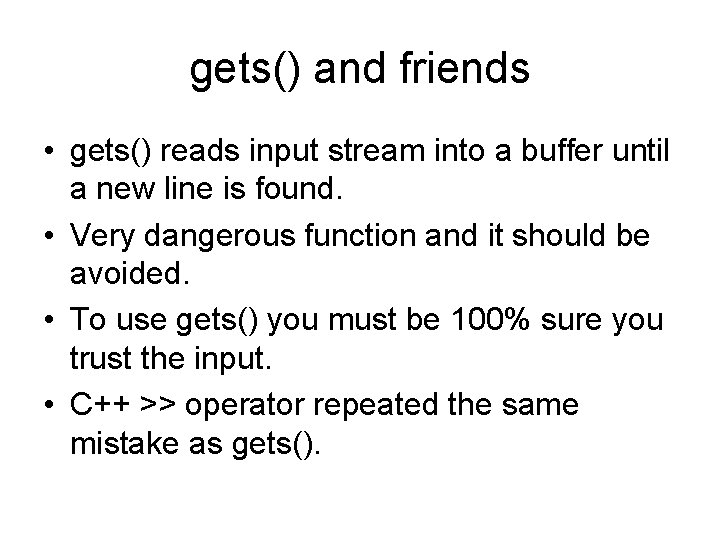 gets() and friends

• gets() reads input stream into a buffer until a new line is found.
• Very dangerous function and it should be avoided.
• To use gets() you must be 100% sure you trust the input.
• C++ >> operator repeated the same mistake as gets().